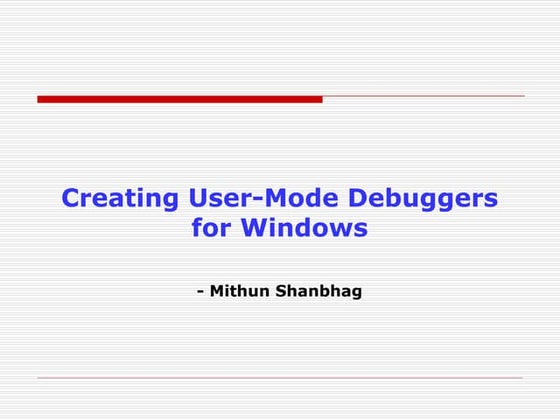 Creating User-Mode Debuggers for Windows

- Mithun Shanbhag